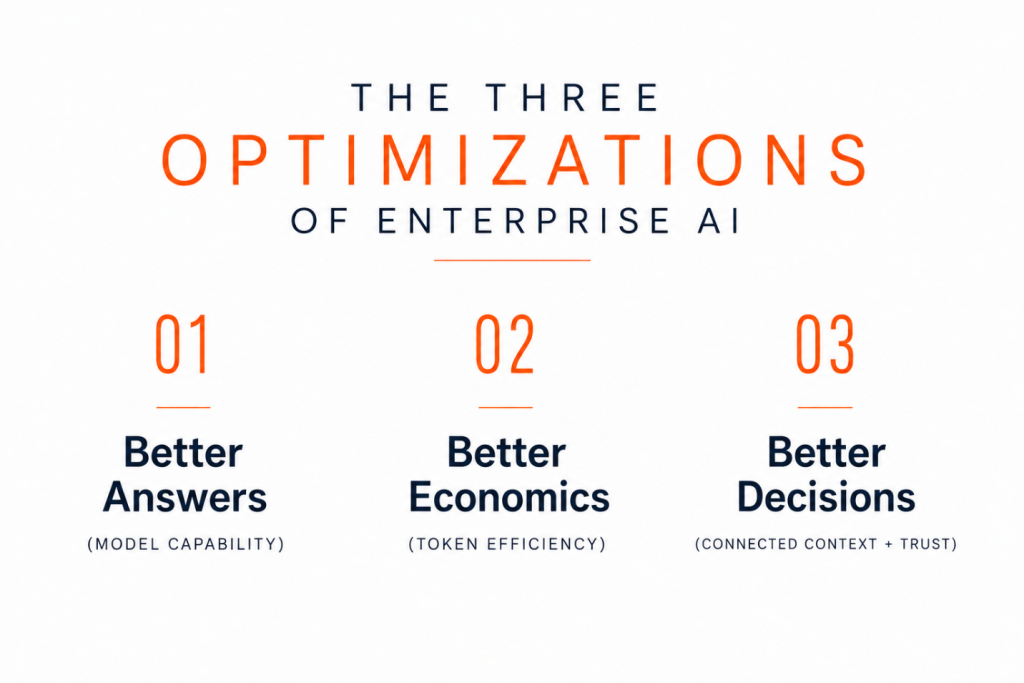 THE THREE
OPTIMIZATIONS
OF ENTERPRISE AI

01

Better Answers

(MODEL CAPABILITY)

02

Better Economics

(TOKEN EFFICIENCY)

03

Better Decisions

(CONNECTED CONTEXT + TRUST)